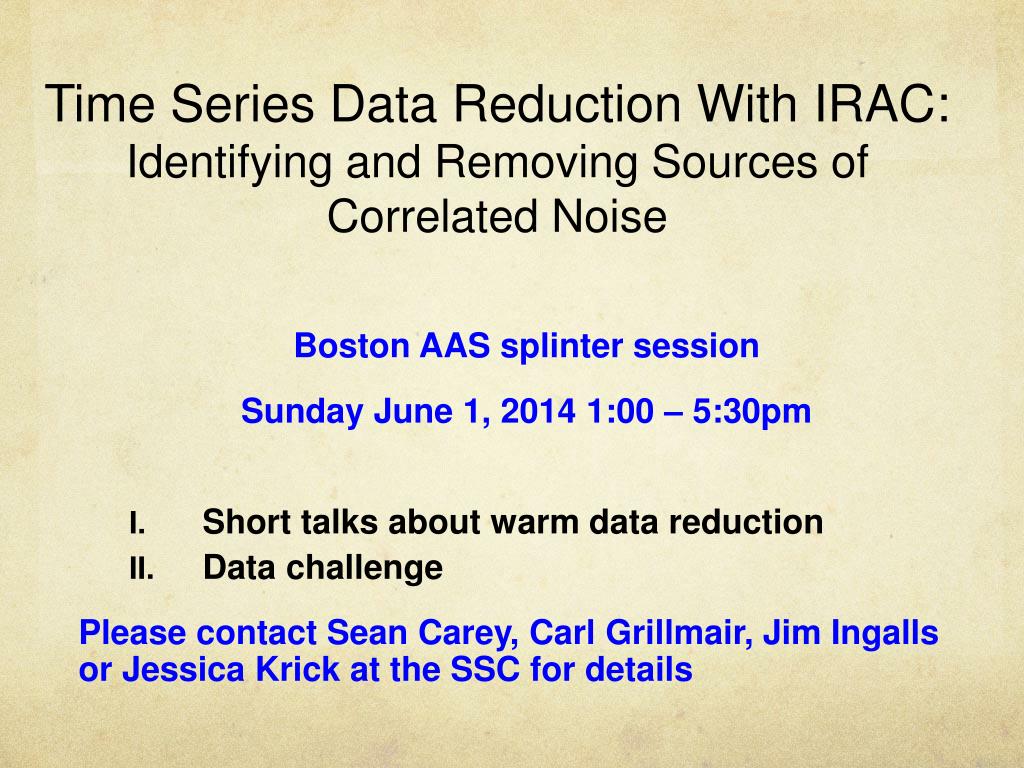 Time Series Data Reduction With IRAC:
Identifying and Removing Sources of Correlated Noise

Boston AAS splinter session

Sunday June 1, 2014 1:00 – 5:30pm

I. Short talks about warm data reduction
II. Data challenge

Please contact Sean Carey, Carl Grillmair, Jim Ingalls or Jessica Krick at the SSC for details